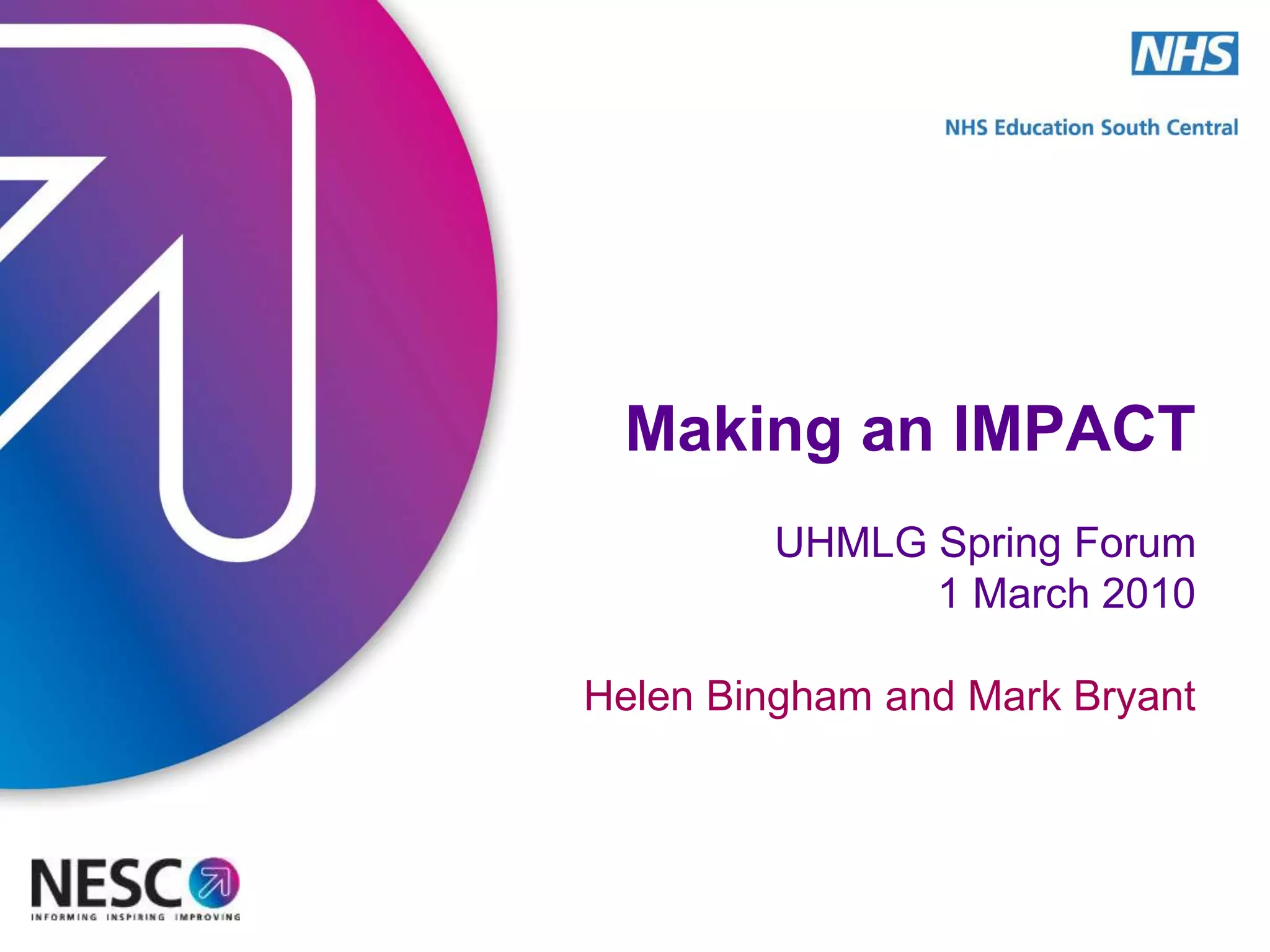 NHS

NHS Education South Central

Making an IMPACT

UHMLG Spring Forum
1 March 2010

Helen Bingham and Mark Bryant

NESC
INFORMING INSPIRING IMPROVING